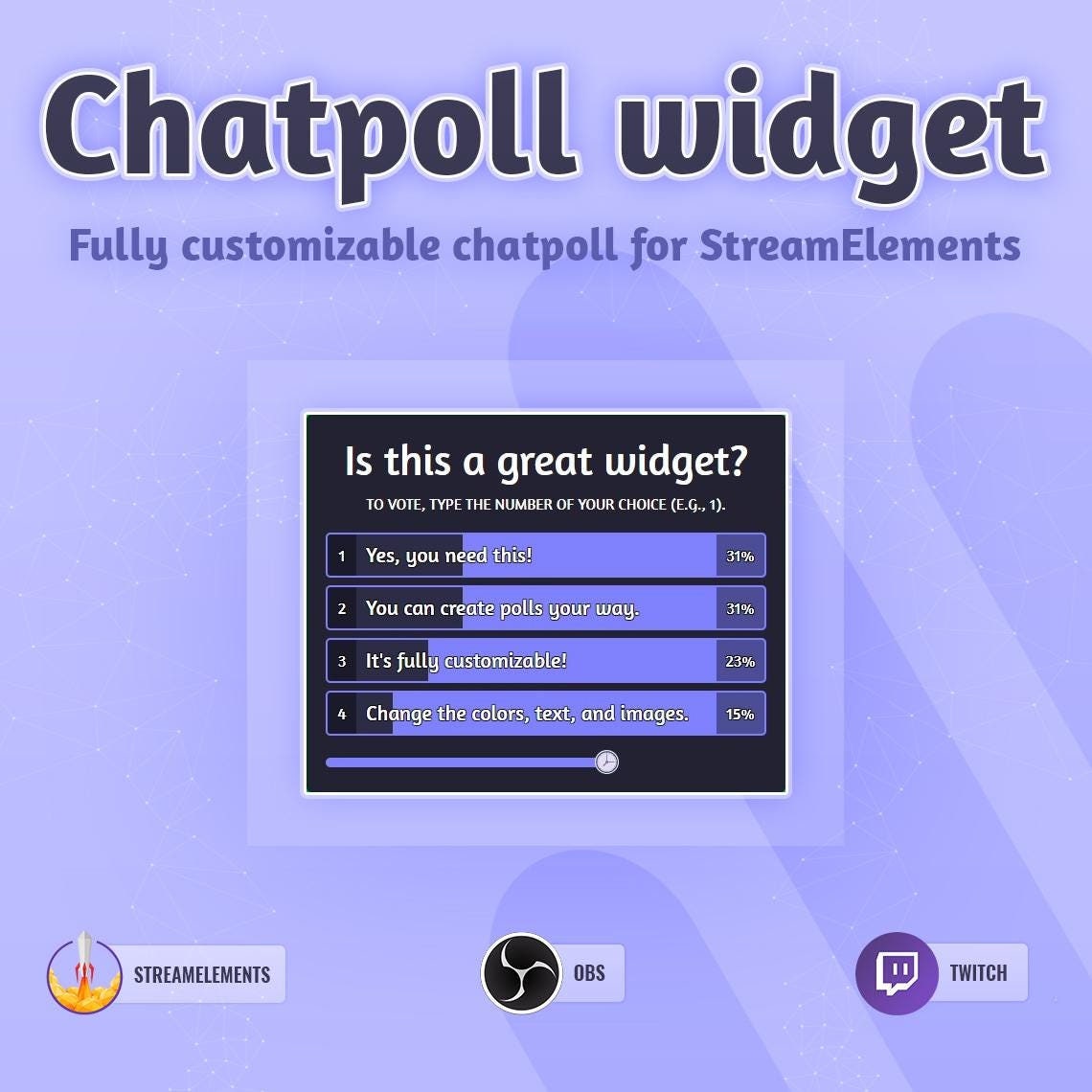 Chatpoll widget

Fully customizable chatpoll for StreamElements

Is this a great widget?

TO VOTE, TYPE THE NUMBER OF YOUR CHOICE (E.G., 1).

1 Yes, you need this! 31%

2 You can create polls your way. 31%

3 It's fully customizable! 23%

4 Change the colors, text, and images. 15%

STREAMELEMENTS

OBS

TWITCH